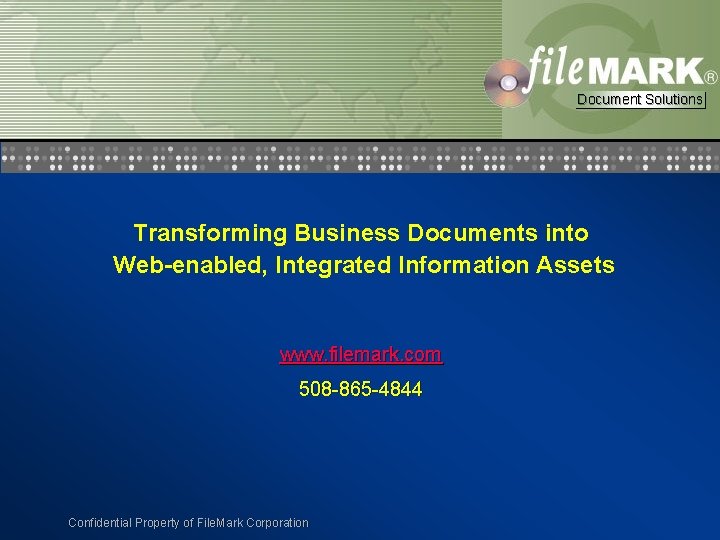 fileMARK®
Document Solutions

Transforming Business Documents into Web-enabled, Integrated Information Assets

www.filemark.com

508-865-4844

Confidential Property of FileMark Corporation